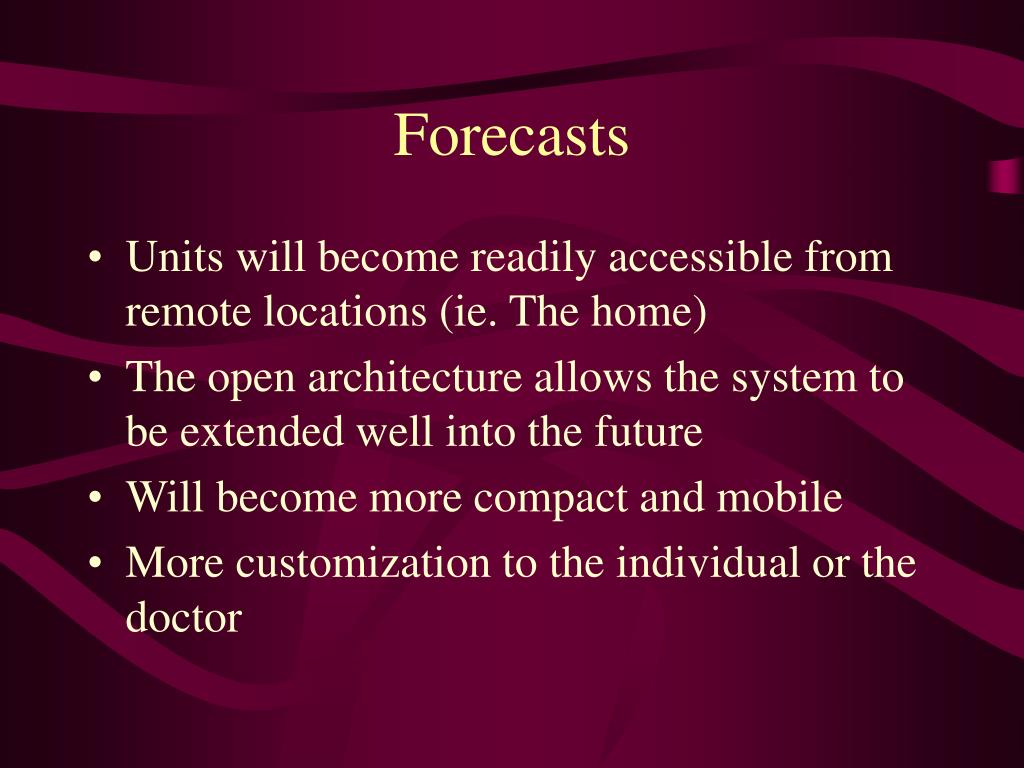 Forecasts

• Units will become readily accessible from remote locations (ie. The home)
• The open architecture allows the system to be extended well into the future
• Will become more compact and mobile
• More customization to the individual or the doctor